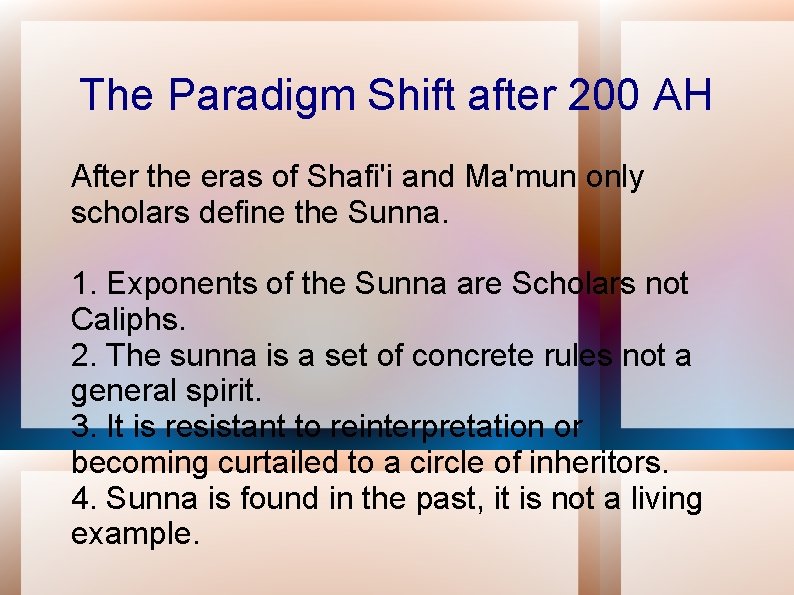 The Paradigm Shift after 200 AH

After the eras of Shafi'i and Ma'mun only scholars define the Sunna.

1. Exponents of the Sunna are Scholars not Caliphs.
2. The sunna is a set of concrete rules not a general spirit.
3. It is resistant to reinterpretation or becoming curtailed to a circle of inheritors.
4. Sunna is found in the past, it is not a living example.